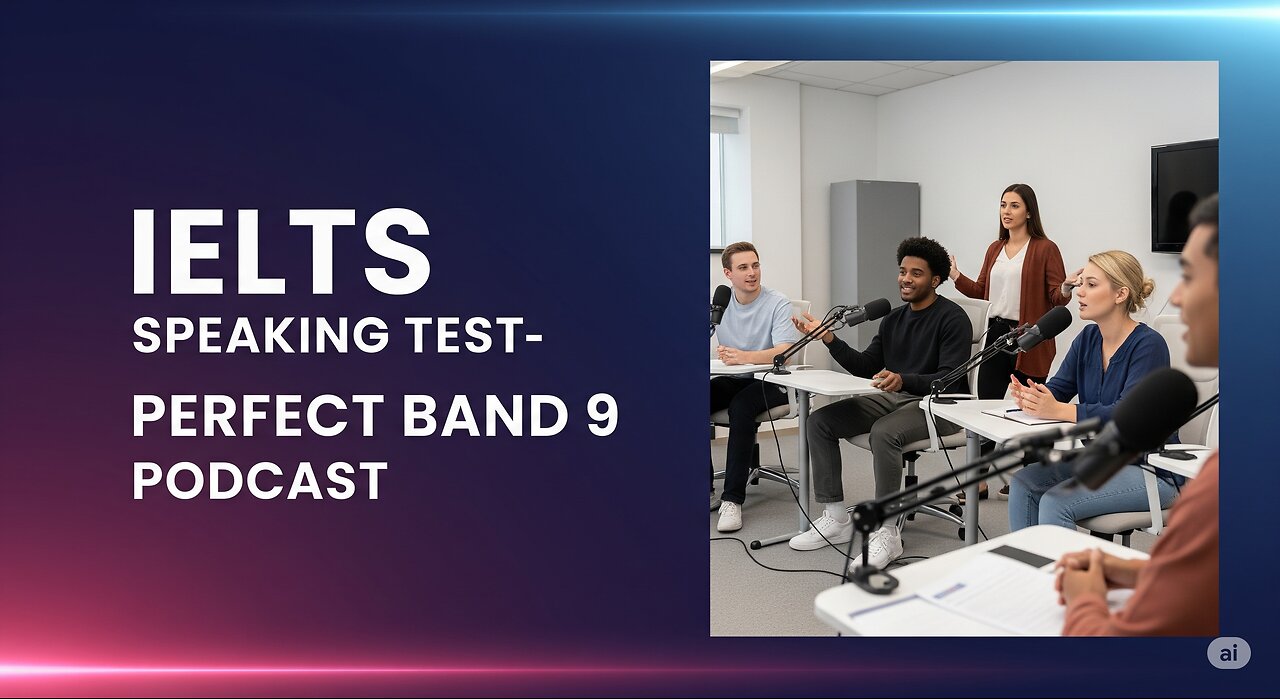 IELTS
SPEAKING TEST-
PERFECT BAND 9
PODCAST

ai